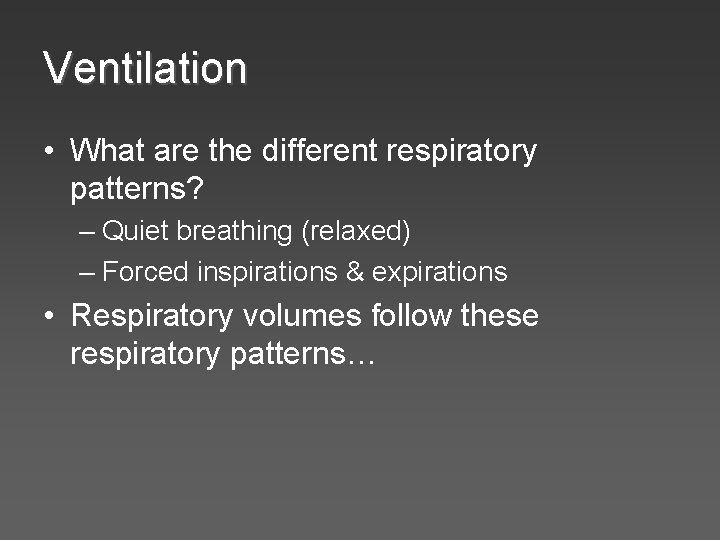 Ventilation

• What are the different respiratory patterns?
– Quiet breathing (relaxed)
– Forced inspirations & expirations
• Respiratory volumes follow these respiratory patterns…